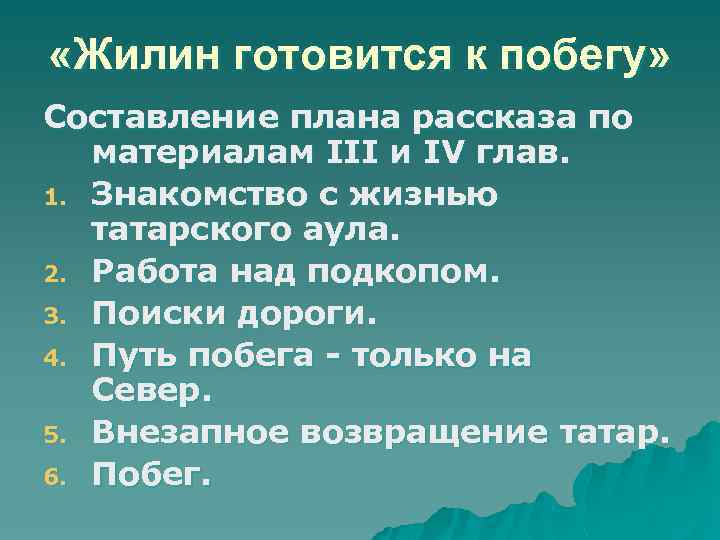 «Жилин готовится к побегу»

Составление плана рассказа по материалам III и IV глав.

1. Знакомство с жизнью татарского аула.
2. Работа над подкопом.
3. Поиски дороги.
4. Путь побега - только на Север.
5. Внезапное возвращение татар.
6. Побег.